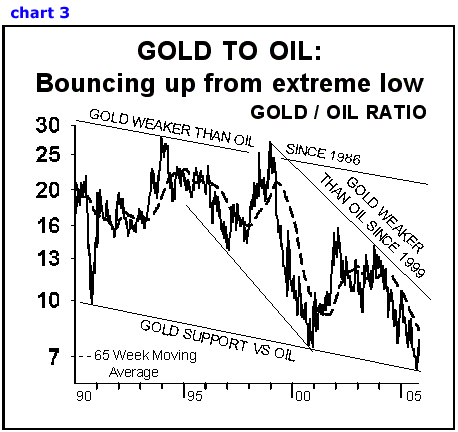 chart 3

GOLD TO OIL:
Bouncing up from extreme low
GOLD / OIL RATIO

30
25
20
16
13
10
7

GOLD WEAKER THAN OIL
SINCE 1986
GOLD WEAKER THAN OIL SINCE 1999
GOLD SUPPORT VS OIL
- - 65 Week Moving Average

90
95
00
05